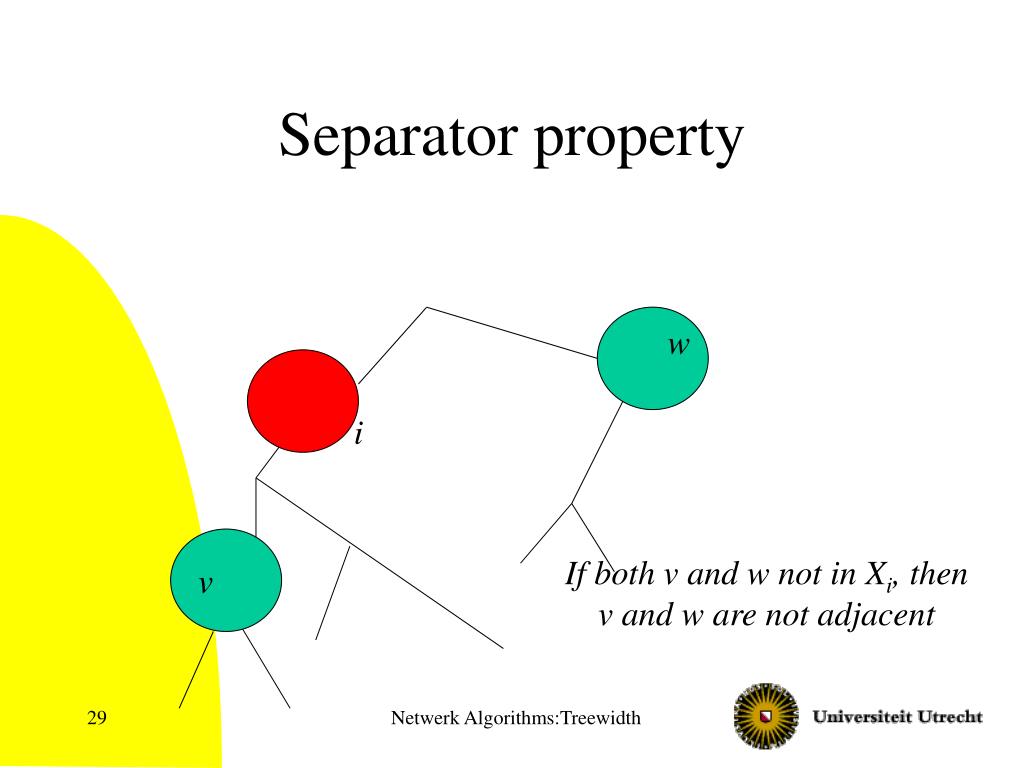 Separator property

w

i

v

If both v and w not in $X_i$, then v and w are not adjacent

29

Netwerk Algorithms:Treewidth

Universiteit Utrecht